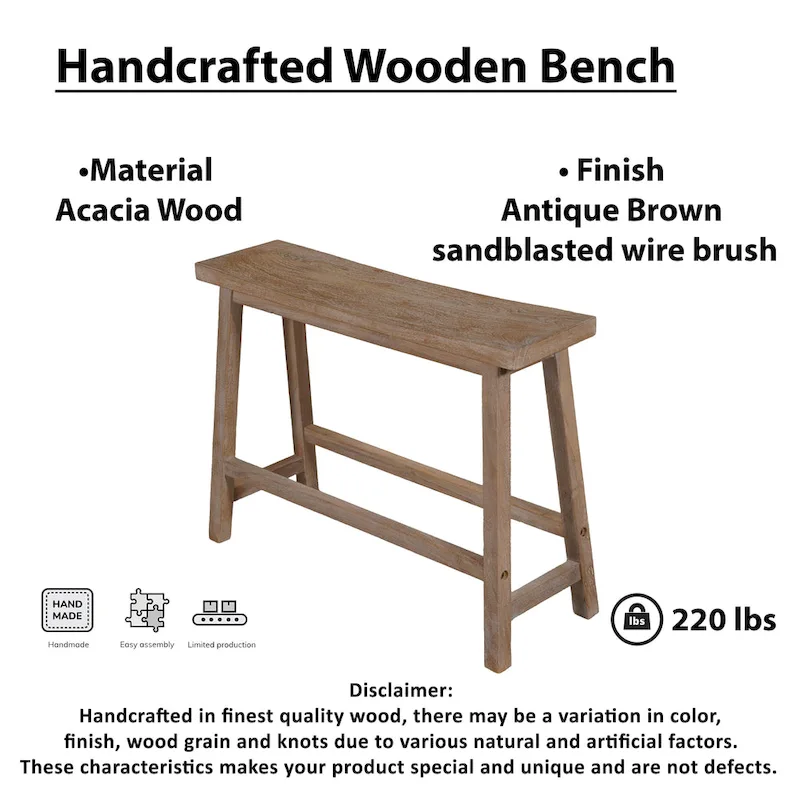 Handcrafted Wooden Bench

•Material
Acacia Wood

• Finish
Antique Brown
sandblasted wire brush

HAND MADE
Handmade
Easy assembly
Limited production

lbs
220 lbs

Disclaimer:
Handcrafted in finest quality wood, there may be a variation in color, finish, wood grain and knots due to various natural and artificial factors. These characteristics makes your product special and unique and are not defects.